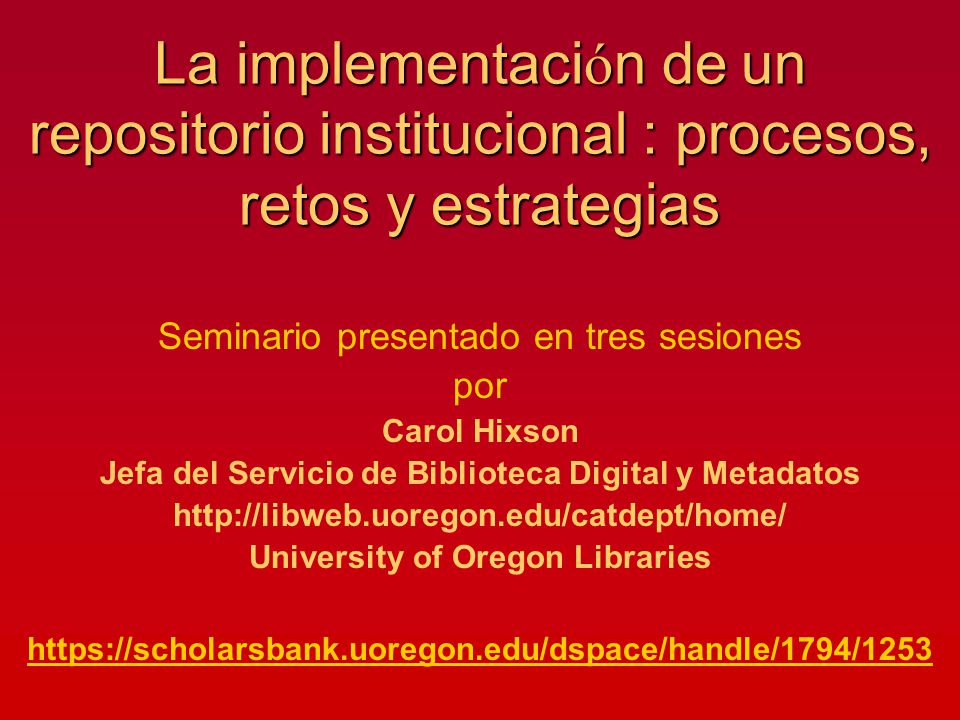 La implementación de un repositorio institucional : procesos, retos y estrategias

Seminario presentado en tres sesiones
por
Carol Hixson
Jefa del Servicio de Biblioteca Digital y Metadatos
http://libweb.uoregon.edu/catdept/home/
University of Oregon Libraries

https://scholarsbank.uoregon.edu/dspace/handle/1794/1253